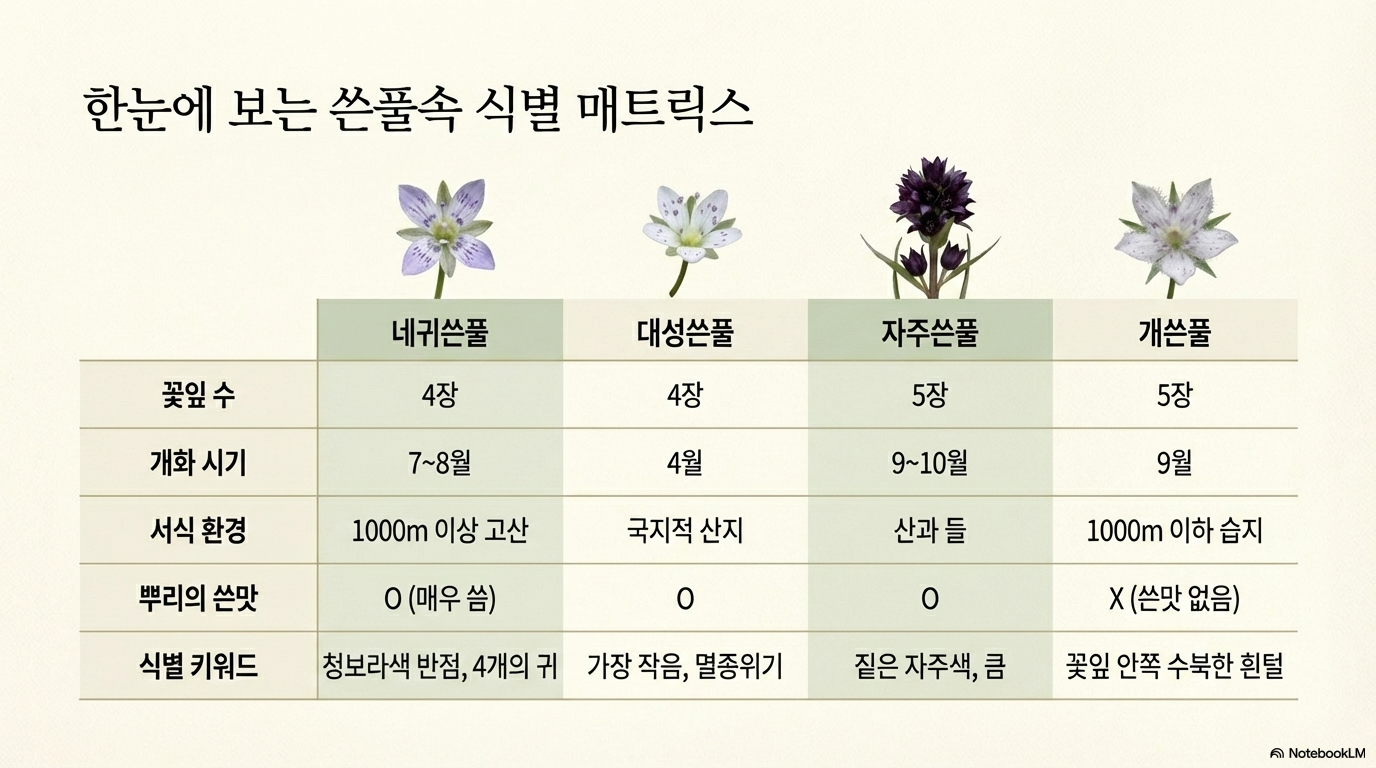 한눈에 보는 쓴풀속 식별 매트릭스

| | 네귀쓴풀 | 대성쓴풀 | 자주쓴풀 | 개쓴풀 |
|---|---|---|---|---|
| 꽃잎 수 | 4장 | 4장 | 5장 | 5장 |
| 개화 시기 | 7~8월 | 4월 | 9~10월 | 9월 |
| 서식 환경 | 1000m 이상 고산 | 국지적 산지 | 산과 들 | 1000m 이하 습지 |
| 뿌리의 쓴맛 | O (매우 씀) | O | O | X (쓴맛 없음) |
| 식별 키워드 | 청보라색 반점, 4개의 귀 | 가장 작음, 멸종위기 | 짙은 자주색, 큼 | 꽃잎 안쪽 수북한 흰털 |

NotebookLM